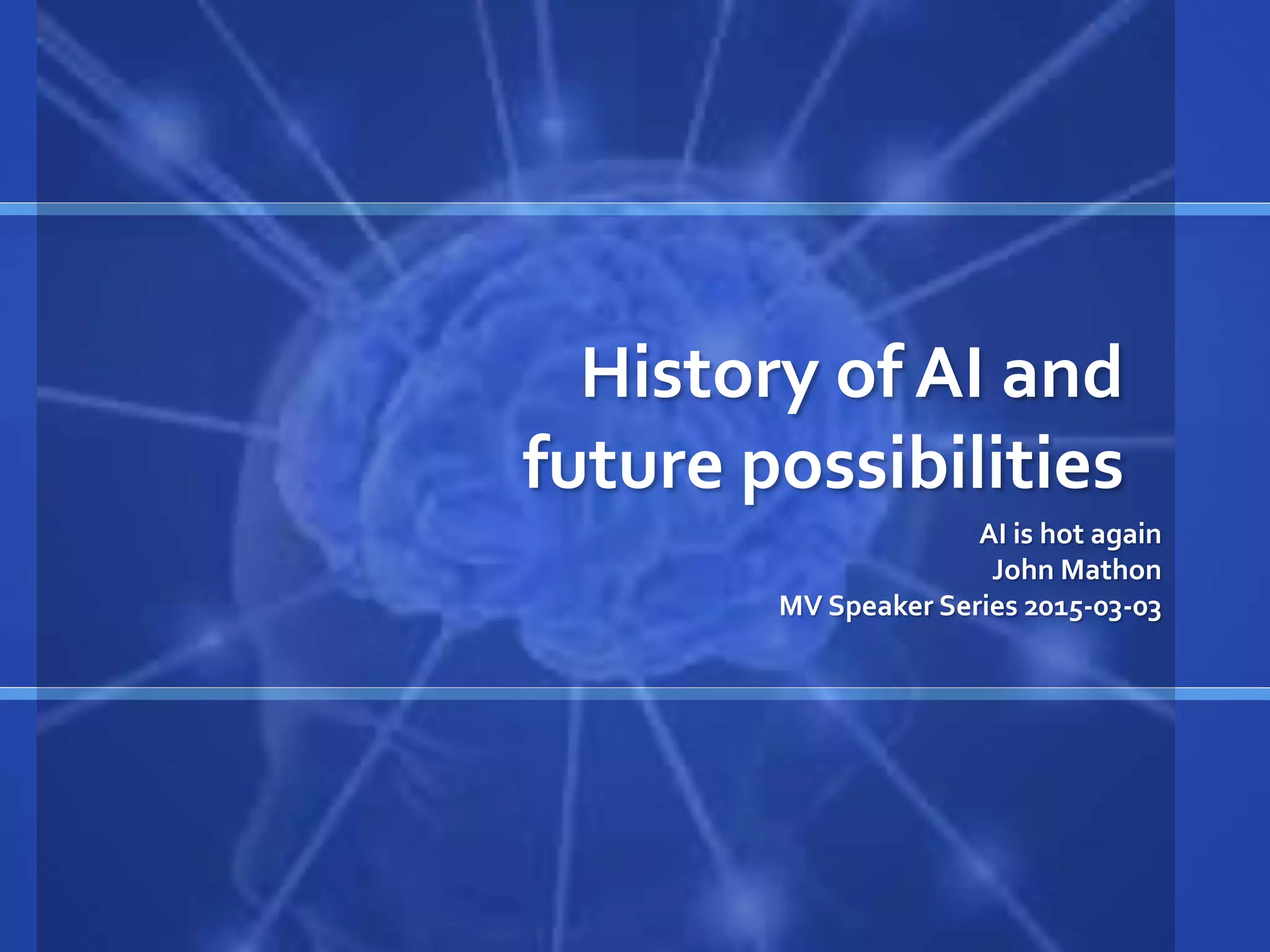 History of AI and future possibilities

AI is hot again
John Mathon
MV Speaker Series 2015-03-03